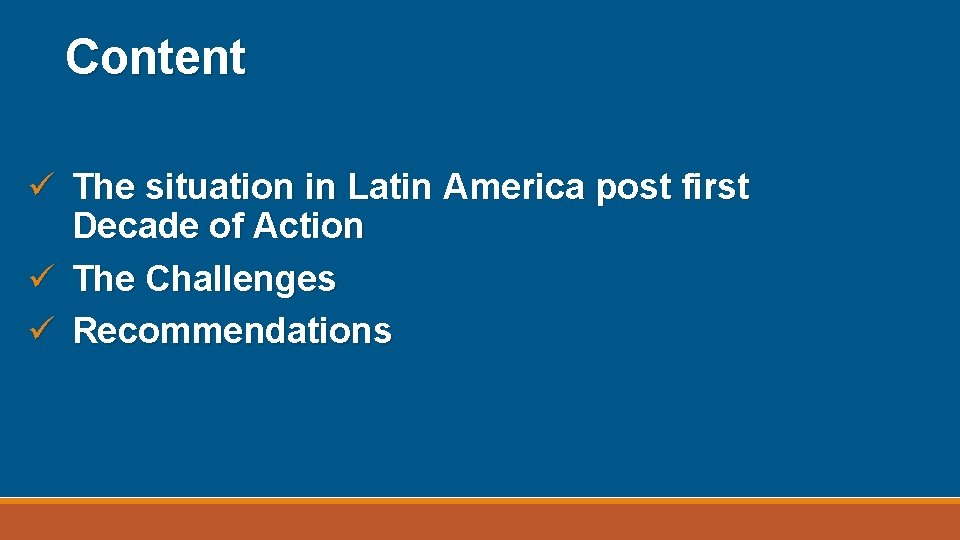 Content

✓ The situation in Latin America post first Decade of Action
✓ The Challenges
✓ Recommendations